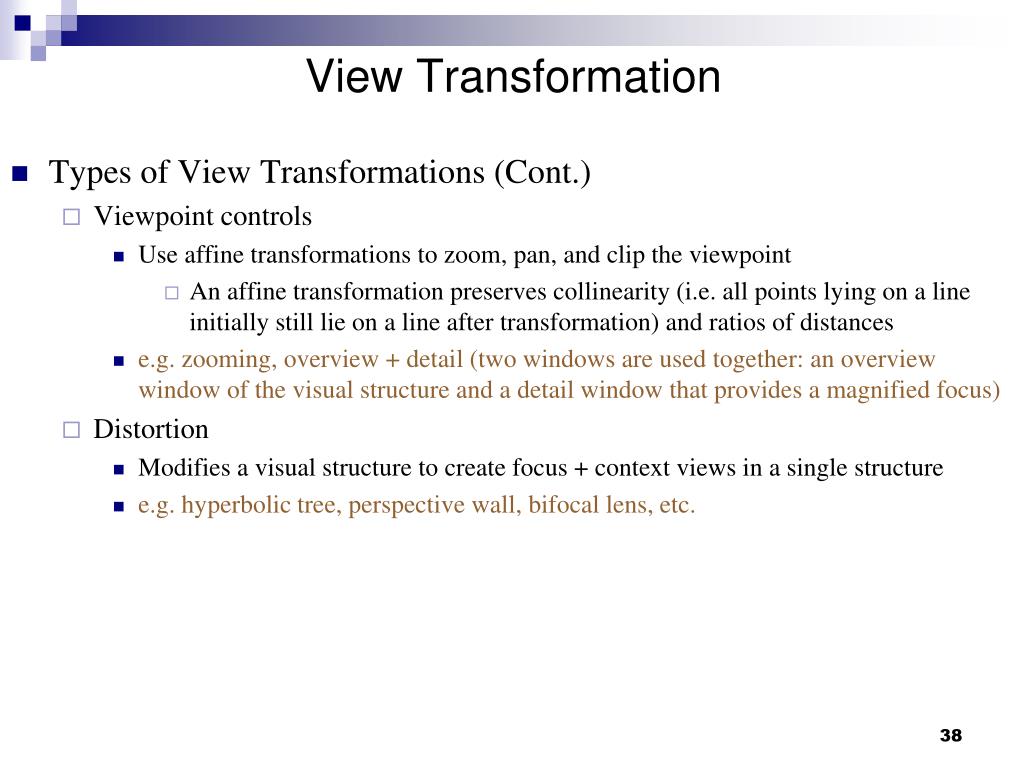 View Transformation

Types of View Transformations (Cont.)

Viewpoint controls

Use affine transformations to zoom, pan, and clip the viewpoint

An affine transformation preserves collinearity (i.e. all points lying on a line initially still lie on a line after transformation) and ratios of distances

e.g. zooming, overview + detail (two windows are used together: an overview window of the visual structure and a detail window that provides a magnified focus)

Distortion

Modifies a visual structure to create focus + context views in a single structure

e.g. hyperbolic tree, perspective wall, bifocal lens, etc.

38